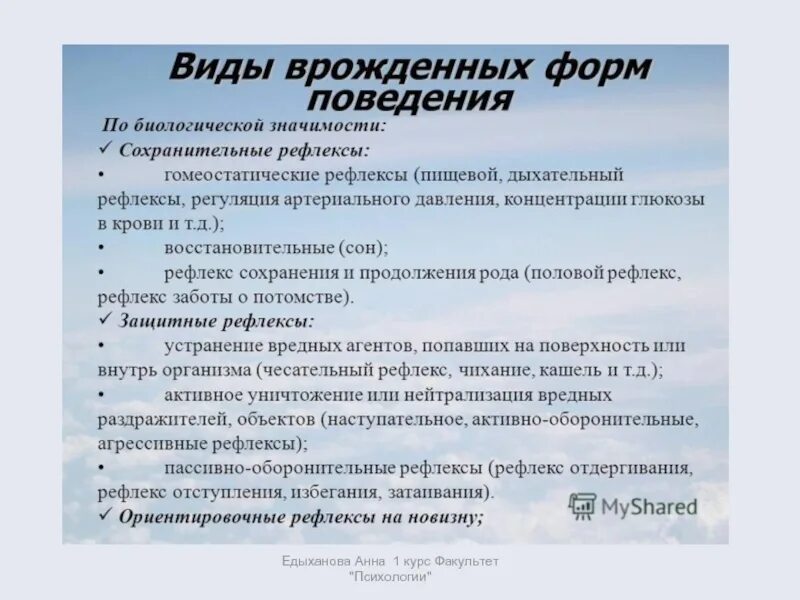 Виды врожденных форм поведения

По биологической значимости:
✓ Сохранительные рефлексы:
• гомеостатические рефлексы (пищевой, дыхательный рефлексы, регуляция артериального давления, концентрации глюкозы в крови и т.д.);
• восстановительные (сон);
• рефлекс сохранения и продолжения рода (половой рефлекс, рефлекс заботы о потомстве).
✓ Защитные рефлексы:
• устранение вредных агентов, попавших на поверхность или внутрь организма (чесательный рефлекс, чихание, кашель и т.д.);
• активное уничтожение или нейтрализация вредных раздражителей, объектов (наступательное, активно-оборонительные, агрессивные рефлексы);
• пассивно-оборонительные рефлексы (рефлекс отдергивания, рефлекс отступления, избегания, затаивания).
✓ Ориентировочные рефлексы на новизну;

MyShared

Едыханова Анна 1 курс Факультет "Психологии"